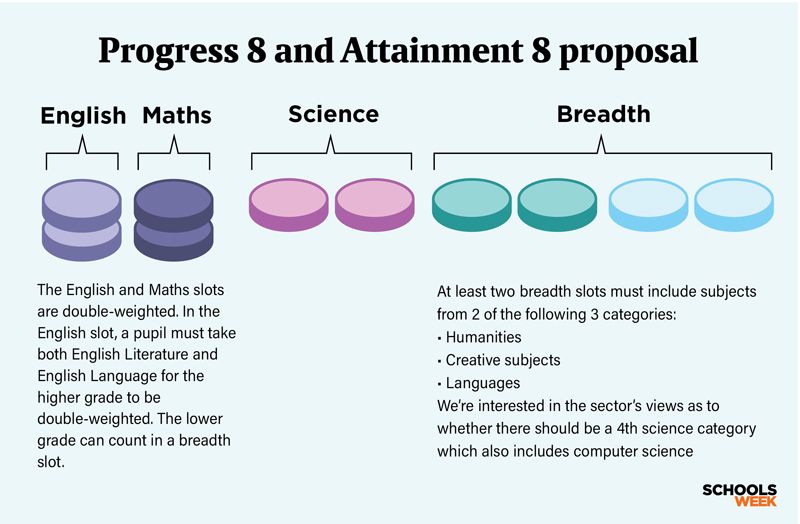 Progress 8 and Attainment 8 proposal

English

Maths

Science

Breadth

The English and Maths slots are double-weighted. In the English slot, a pupil must take both English Literature and English Language for the higher grade to be double-weighted. The lower grade can count in a breadth slot.

At least two breadth slots must include subjects from 2 of the following 3 categories:
• Humanities
• Creative subjects
• Languages
We're interested in the sector's views as to whether there should be a 4th science category which also includes computer science

SCHOOLS WEEK